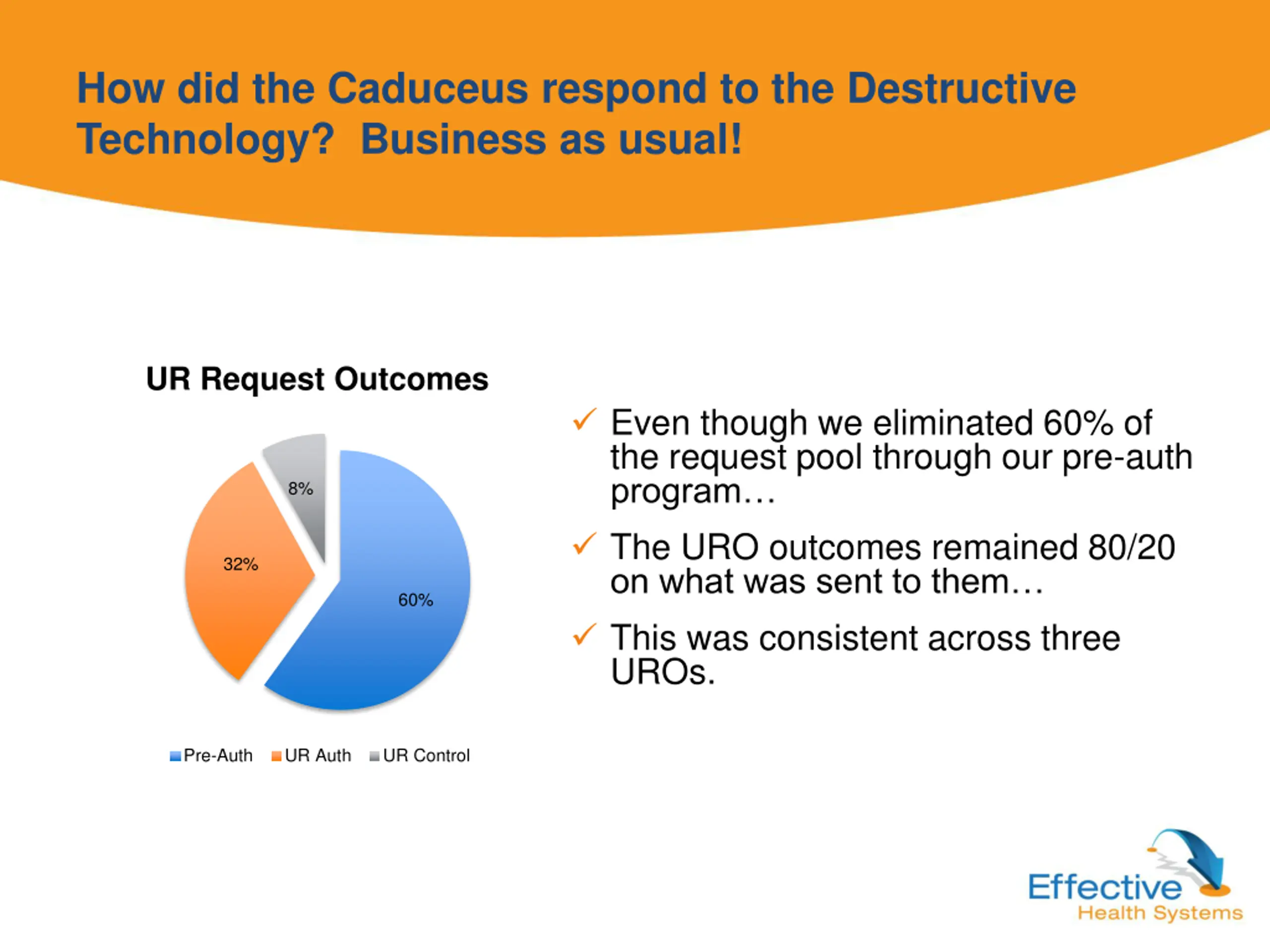 How did the Caduceus respond to the Destructive Technology?  Business as usual!

UR Request Outcomes

8%

32%

60%

Pre-Auth UR Auth UR Control

✓ Even though we eliminated 60% of the request pool through our pre-auth program…

✓ The URO outcomes remained 80/20 on what was sent to them…

✓ This was consistent across three UROs.

Effective Health Systems